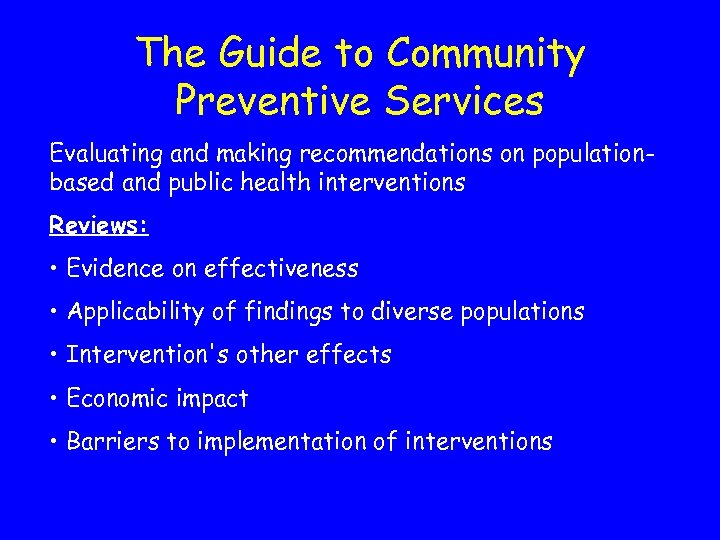 The Guide to Community Preventive Services

Evaluating and making recommendations on population-based and public health interventions

Reviews:

• Evidence on effectiveness

• Applicability of findings to diverse populations

• Intervention's other effects

• Economic impact

• Barriers to implementation of interventions